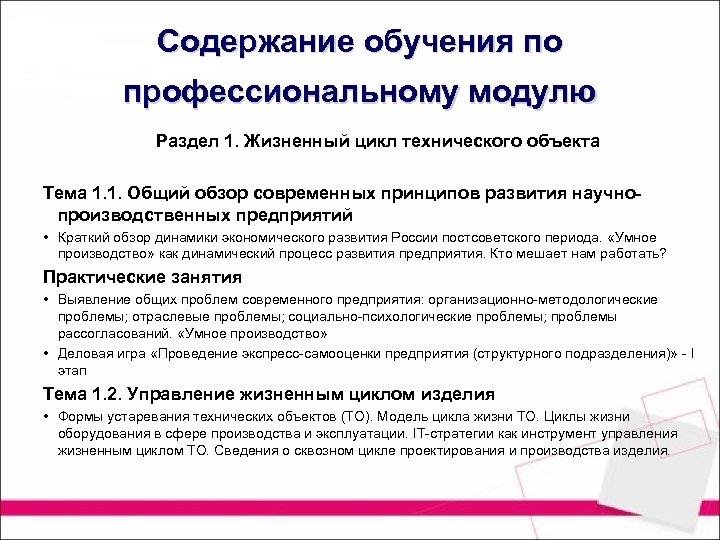 Содержание обучения по профессиональному модулю

Раздел 1. Жизненный цикл технического объекта

Тема 1.1. Общий обзор современных принципов развития научно-производственных предприятий

• Краткий обзор динамики экономического развития России постсоветского периода. «Умное производство» как динамический процесс развития предприятия. Кто мешает нам работать?

Практические занятия

• Выявление общих проблем современного предприятия: организационно-методологические проблемы; отраслевые проблемы; социально-психологические проблемы; проблемы рассогласований. «Умное производство»

• Деловая игра «Проведение экспресс-самооценки предприятия (структурного подразделения)» - I этап

Тема 1.2. Управление жизненным циклом изделия

• Формы устаревания технических объектов (ТО). Модель цикла жизни ТО. Циклы жизни оборудования в сфере производства и эксплуатации. IT-стратегии как инструмент управления жизненным циклом ТО. Сведения о сквозном цикле проектирования и производства изделия.